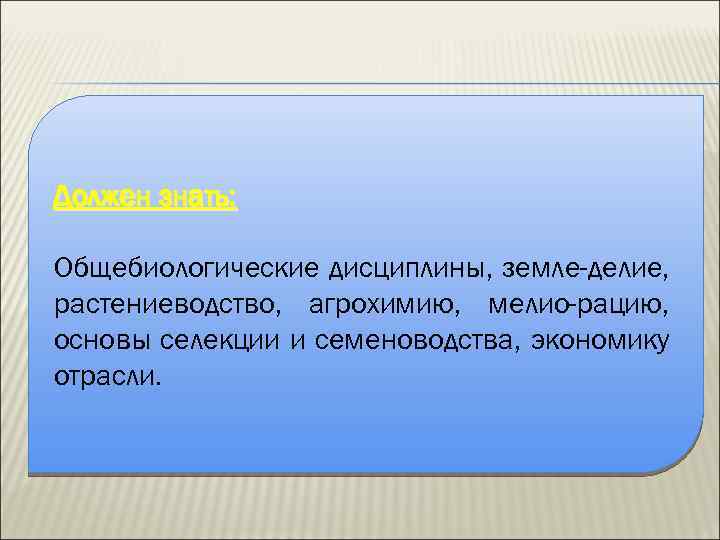 Должен знать:

Общебиологические дисциплины, земле-делие, растениеводство, агрохимию, мелио-рацию, основы селекции и семеноводства, экономику отрасли.